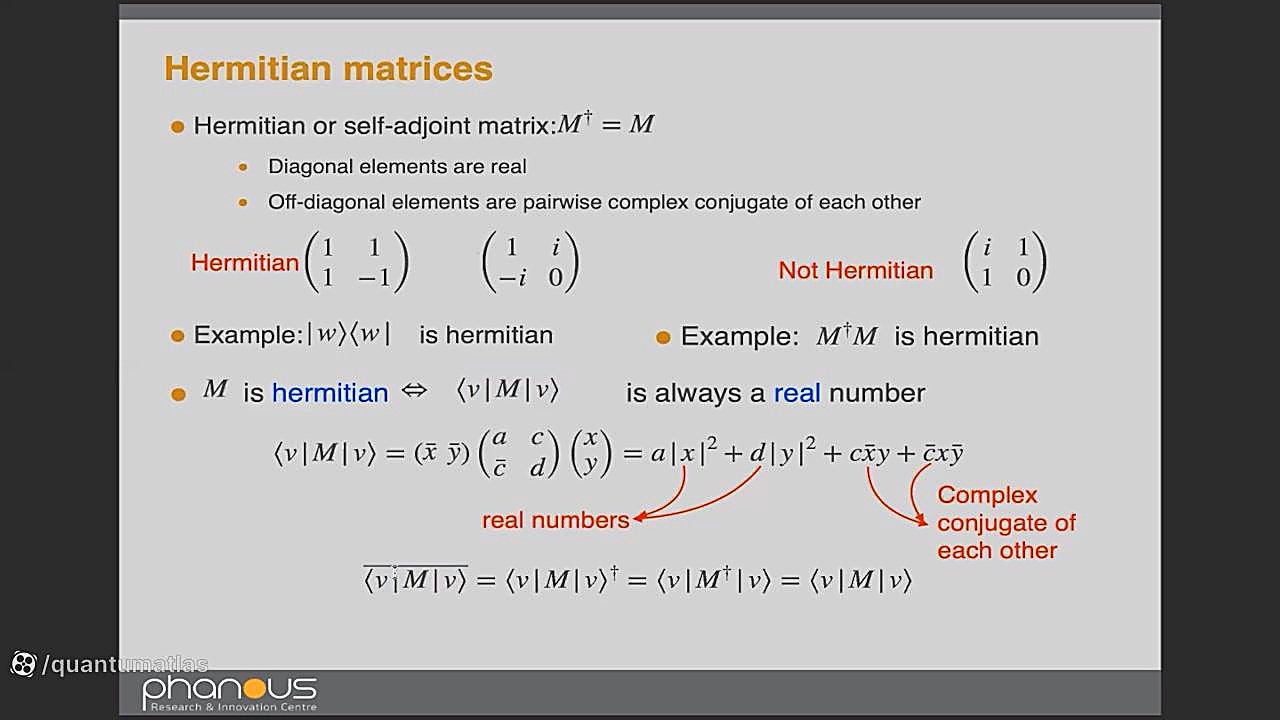 Hermitian matrices

Hermitian or self-adjoint matrix: $M^\dagger = M$

Diagonal elements are real

Off-diagonal elements are pairwise complex conjugate of each other

Hermitian $\begin{pmatrix} 1 & 1 \\ 1 & -1 \end{pmatrix}$ $\begin{pmatrix} 1 & i \\ -i & 0 \end{pmatrix}$ Not Hermitian $\begin{pmatrix} i & 1 \\ 1 & 0 \end{pmatrix}$

Example: $|w\rangle\langle w|$ is hermitian

Example: $M^\dagger M$ is hermitian

$M$ is hermitian $\Leftrightarrow$ $\langle v|M|v\rangle$ is always a real number

$\langle v|M|v\rangle = (\bar{x}\ \bar{y})\begin{pmatrix} a & c \\ \bar{c} & d \end{pmatrix}\begin{pmatrix} x \\ y \end{pmatrix} = a|x|^2 + d|y|^2 + c\bar{x}y + \bar{c}x\bar{y}$

real numbers

Complex conjugate of each other

$\overline{\langle v|M|v\rangle} = \langle v|M|v\rangle^\dagger = \langle v|M^\dagger|v\rangle = \langle v|M|v\rangle$

/quantumatlas

phanous
Research & Innovation Centre